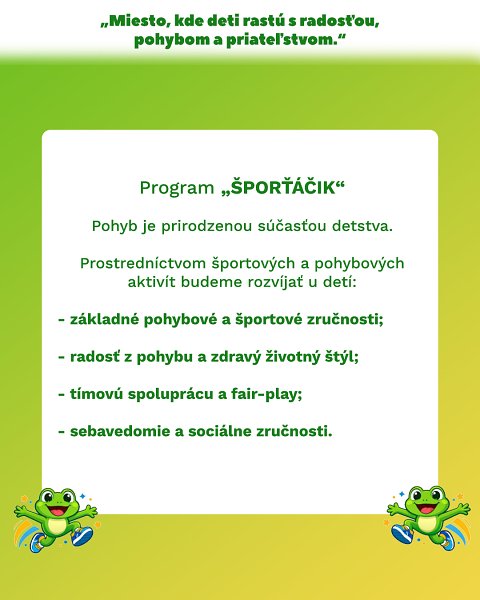 „Miesto, kde deti rastú s radosťou, pohybom a priateľstvom.“

Program „ŠPORŤÁČIK“

Pohyb je prirodzenou súčasťou detstva.

Prostredníctvom športových a pohybových aktivít budeme rozvíjať u detí:

- základné pohybové a športové zručnosti;

- radosť z pohybu a zdravý životný štýl;

- tímovú spoluprácu a fair-play;

- sebavedomie a sociálne zručnosti.